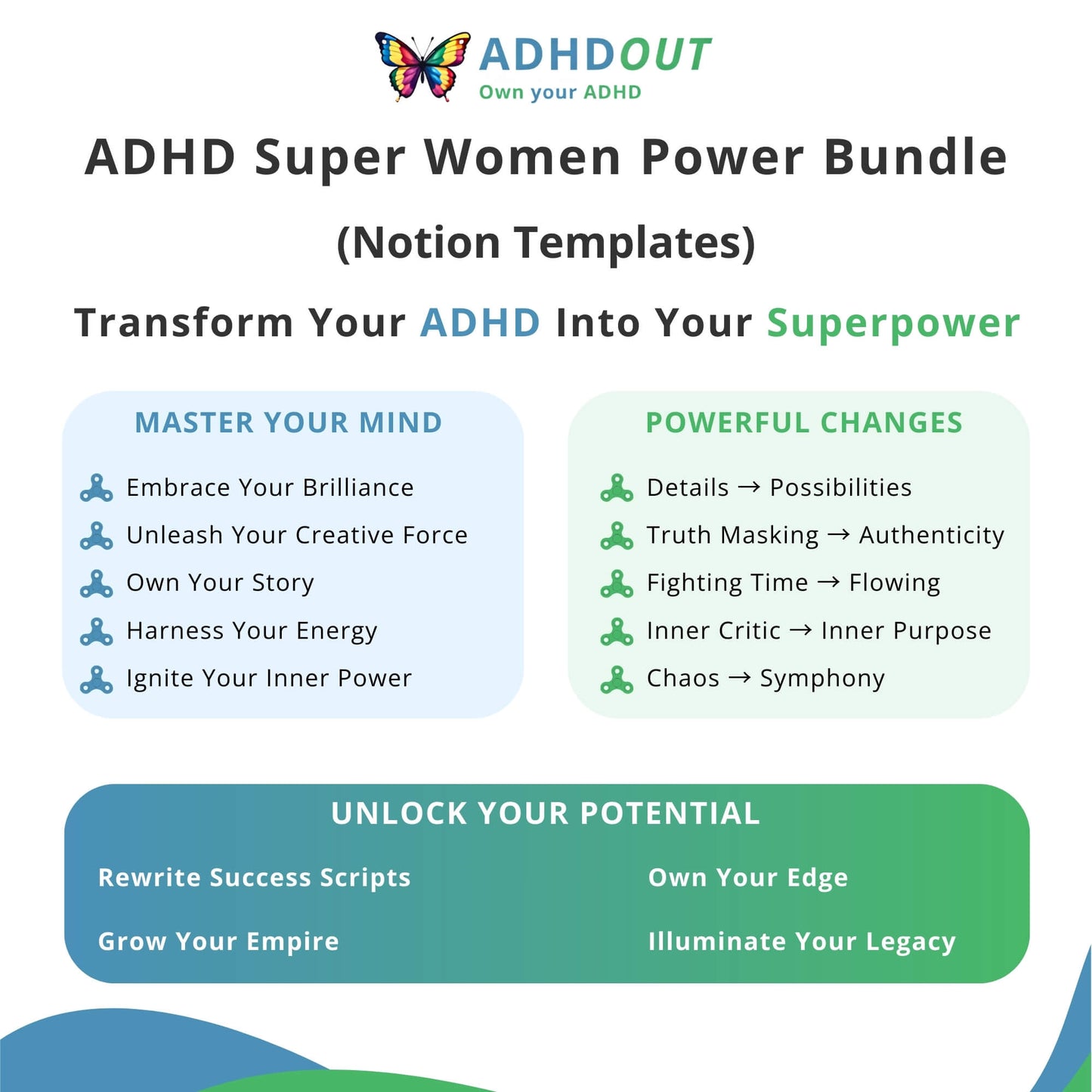 ADHDOUT
Own your ADHD

ADHD Super Women Power Bundle

(Notion Templates)

Transform Your ADHD Into Your Superpower

MASTER YOUR MIND

Embrace Your Brilliance
Unleash Your Creative Force
Own Your Story
Harness Your Energy
Ignite Your Inner Power

POWERFUL CHANGES

Details → Possibilities
Truth Masking → Authenticity
Fighting Time → Flowing
Inner Critic → Inner Purpose
Chaos → Symphony

UNLOCK YOUR POTENTIAL

Rewrite Success Scripts
Grow Your Empire

Own Your Edge
Illuminate Your Legacy